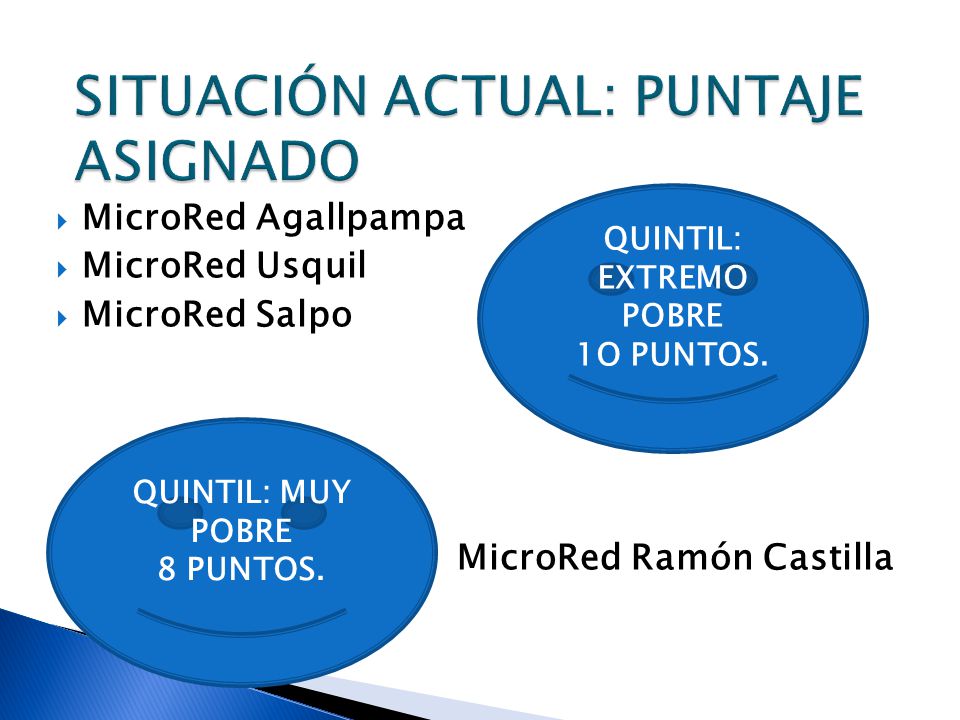 SITUACIÓN ACTUAL: PUNTAJE ASIGNADO

MicroRed Agallpampa
MicroRed Usquil
MicroRed Salpo

QUINTIL: EXTREMO POBRE 1O PUNTOS.

QUINTIL: MUY POBRE 8 PUNTOS.

MicroRed Ramón Castilla